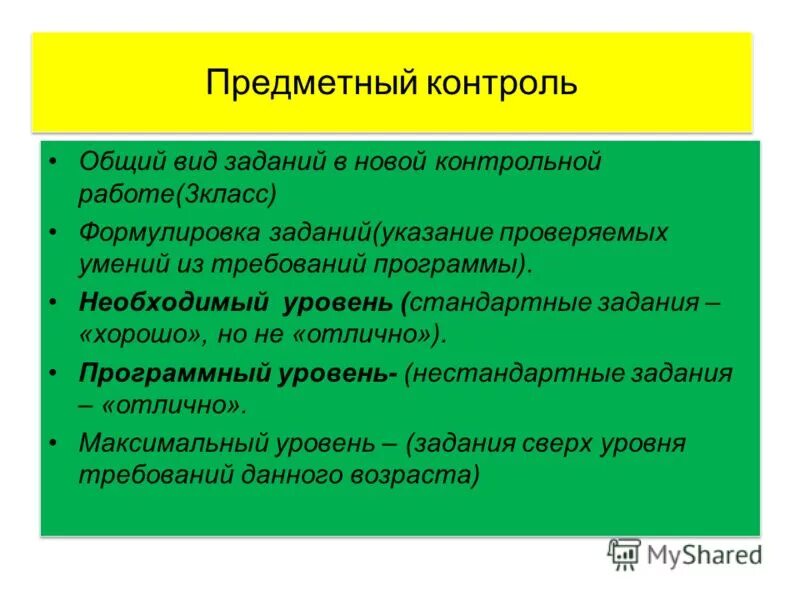 Предметный контроль

• Общий вид заданий в новой контрольной работе(3класс)

• Формулировка заданий(указание проверяемых умений из требований программы).

• Необходимый уровень (стандартные задания – «хорошо», но не «отлично»).

• Программный уровень- (нестандартные задания – «отлично».

• Максимальный уровень – (задания сверх уровня требований данного возраста)

MyShared